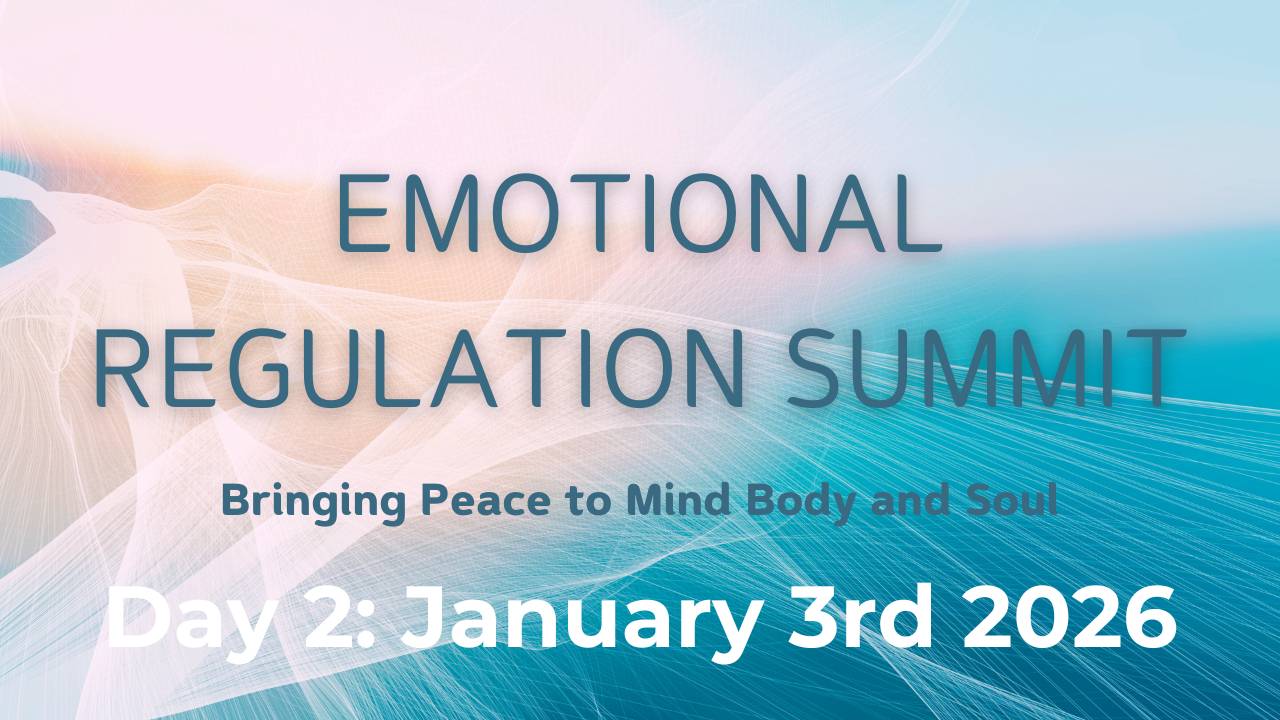 EMOTIONAL REGULATION SUMMIT

Bringing Peace to Mind Body and Soul

Day 2: January 3rd 2026